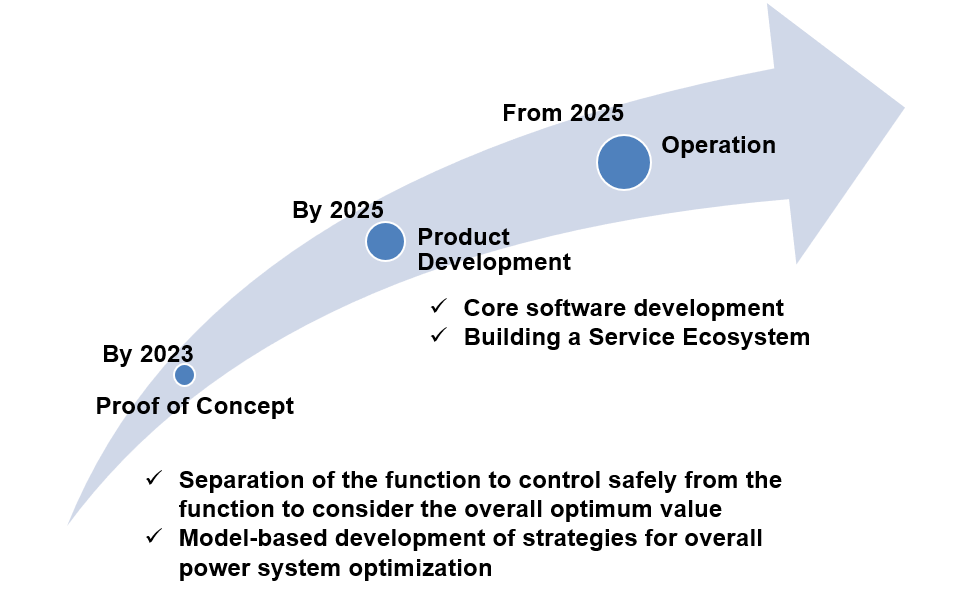 From 2025

Operation

By 2025

Product Development

✓ Core software development
✓ Building a Service Ecosystem

By 2023

Proof of Concept

✓ Separation of the function to control safely from the function to consider the overall optimum value
✓ Model-based development of strategies for overall power system optimization